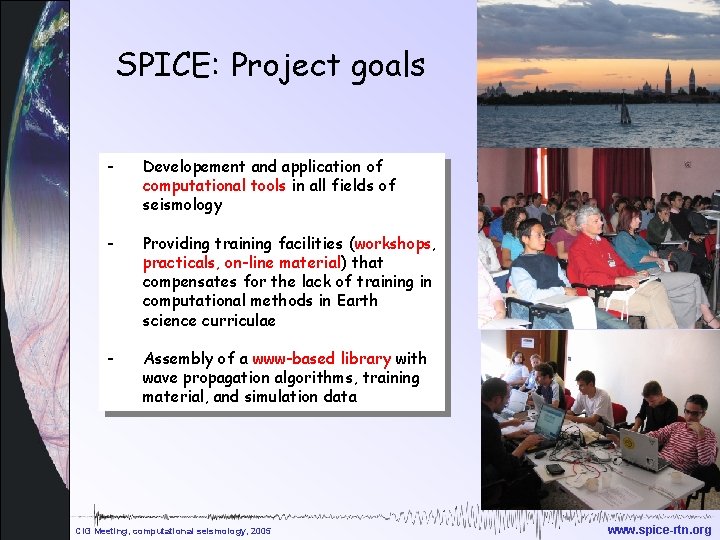 SPICE: Project goals

- Developement and application of computational tools in all fields of seismology

- Providing training facilities (workshops, practicals, on-line material) that compensates for the lack of training in computational methods in Earth science curriculae

- Assembly of a www-based library with wave propagation algorithms, training material, and simulation data

CIG Meeting, computational seismology, 2005

www.spice-rtn.org